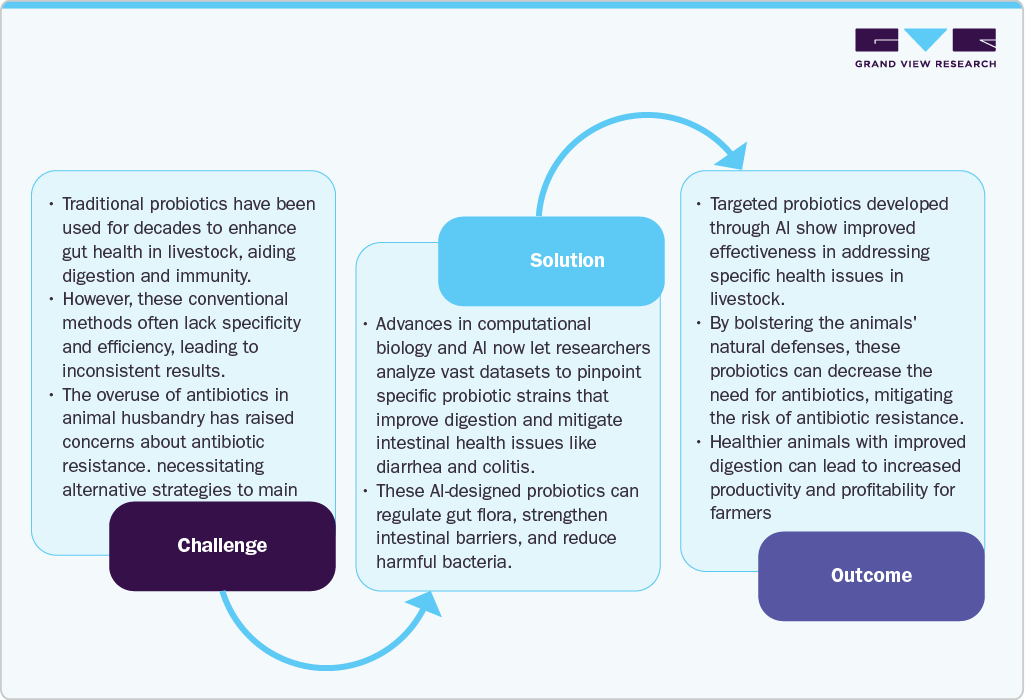 GRAND VIEW RESEARCH

• Traditional probiotics have been used for decades to enhance gut health in livestock, aiding digestion and immunity.
• However, these conventional methods often lack specificity and efficiency, leading to inconsistent results.
• The overuse of antibiotics in animal husbandry has raised concerns about antibiotic resistance. necessitating alternative strategies to main

Challenge

Solution

• Advances in computational biology and AI now let researchers analyze vast datasets to pinpoint specific probiotic strains that improve digestion and mitigate intestinal health issues like diarrhea and colitis.
• These AI-designed probiotics can regulate gut flora, strengthen intestinal barriers, and reduce harmful bacteria.

• Targeted probiotics developed through AI show improved effectiveness in addressing specific health issues in livestock.
• By bolstering the animals' natural defenses, these probiotics can decrease the need for antibiotics, mitigating the risk of antibiotic resistance.
• Healthier animals with improved digestion can lead to increased productivity and profitability for farmers

Outcome